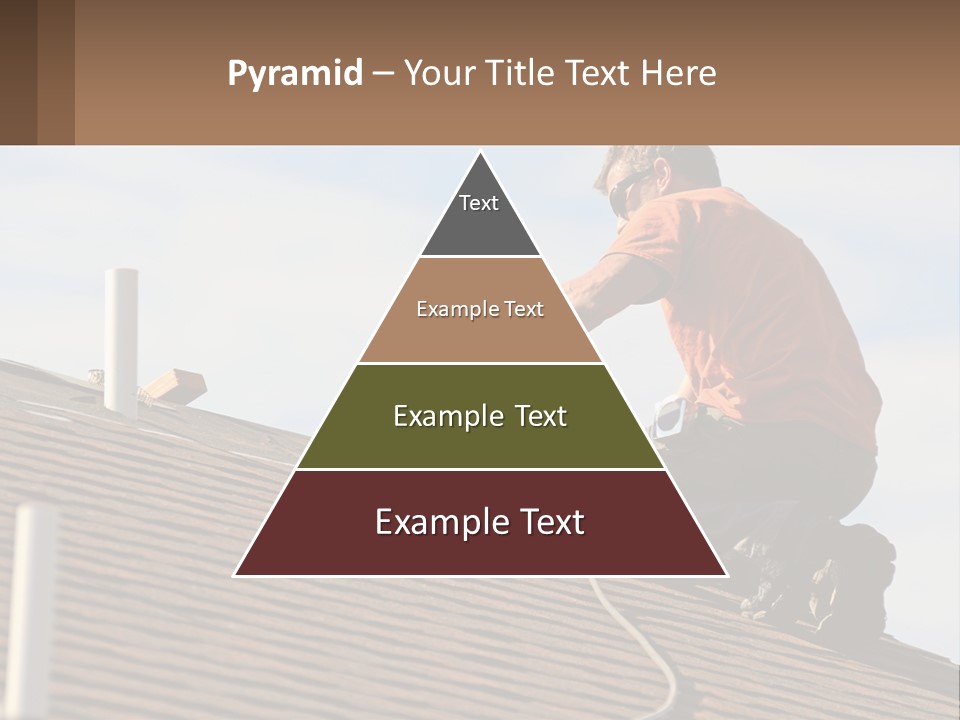 Pyramid – Your Title Text Here

Text

Example Text

Example Text

Example Text